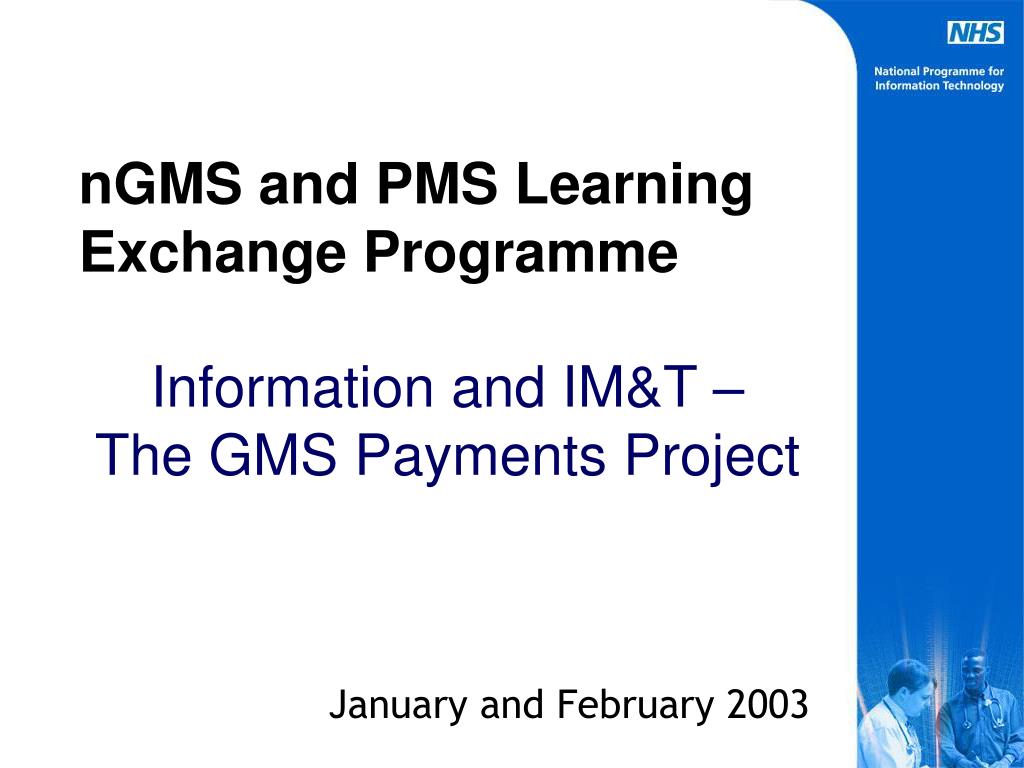 NHS

National Programme for Information Technology

nGMS and PMS Learning Exchange Programme

Information and IM&T – The GMS Payments Project

January and February 2003